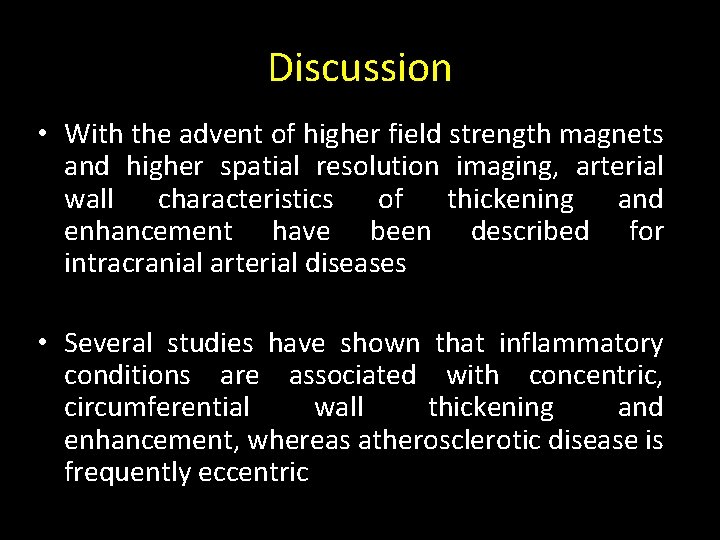 Discussion

• With the advent of higher field strength magnets and higher spatial resolution imaging, arterial wall characteristics of thickening and enhancement have been described for intracranial arterial diseases

• Several studies have shown that inflammatory conditions are associated with concentric, circumferential wall thickening and enhancement, whereas atherosclerotic disease is frequently eccentric